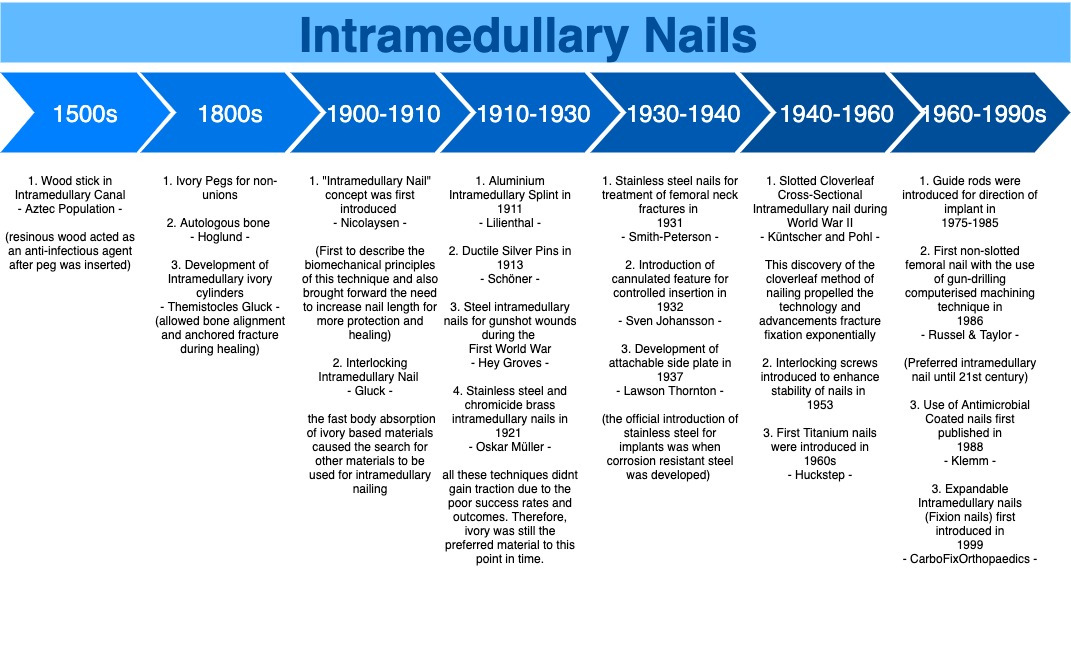 Intramedullary Nails

1500s

1. Wood stick in Intramedullary Canal
- Aztec Population -

(resinous wood acted as an anti-infectious agent after peg was inserted)

1800s

1. Ivory Pegs for non-unions

2. Autologous bone
- Hoglund -

3. Development of Intramedullary ivory cylinders
- Themistocles Gluck -
(allowed bone alignment and anchored fracture during healing)

1900-1910

1. "Intramedullary Nail" concept was first introduced
- Nicolaysen -

(First to describe the biomechanical principles of this technique and also brought forward the need to increase nail length for more protection and healing)

2. Interlocking Intramedullary Nail
- Gluck -

the fast body absorption of ivory based materials caused the search for other materials to be used for intramedullary nailing

1910-1930

1. Aluminium Intramedullary Splint in 1911
- Lilienthal -

2. Ductile Silver Pins in 1913
- Schöner -

3. Steel intramedullary nails for gunshot wounds during the First World War
- Hey Groves -

4. Stainless steel and chromicide brass intramedullary nails in 1921
- Oskar Müller -

all these techniques didnt gain traction due to the poor success rates and outcomes. Therefore, ivory was still the preferred material to this point in time.

1930-1940

1. Stainless steel nails for treatment of femoral neck fractures in 1931
- Smith-Peterson -

2. Introduction of cannulated feature for controlled insertion in 1932
- Sven Johansson -

3. Development of attachable side plate in 1937
- Lawson Thornton -

(the official introduction of stainless steel for implants was when corrosion resistant steel was developed)

1940-1960

1. Slotted Cloverleaf Cross-Sectional Intramedullary nail during World War II
- Küntscher and Pohl -

This discovery of the cloverleaf method of nailing propelled the technology and advancements fracture fixation exponentially

2. Interlocking screws introduced to enhance stability of nails in 1953

3. First Titanium nails were introduced in 1960s
- Huckstep -

1960-1990s

1. Guide rods were introduced for direction of implant in 1975-1985

2. First non-slotted femoral nail with the use of gun-drilling computerised machining technique in 1986
- Russel & Taylor -

(Preferred intramedullary nail until 21st century)

3. Use of Antimicrobial Coated nails first published in 1988
- Klemm -

3. Expandable Intramedullary nails (Fixion nails) first introduced in 1999
- CarboFixOrthopaedics -